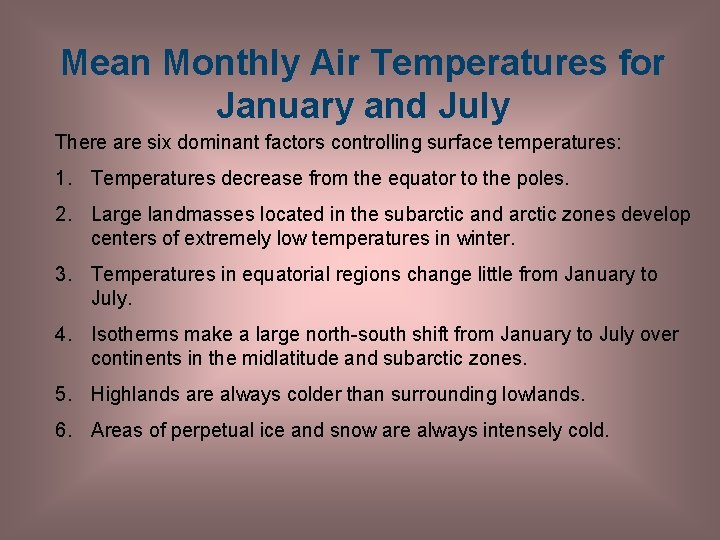 Mean Monthly Air Temperatures for January and July

There are six dominant factors controlling surface temperatures:

1. Temperatures decrease from the equator to the poles.

2. Large landmasses located in the subarctic and arctic zones develop centers of extremely low temperatures in winter.

3. Temperatures in equatorial regions change little from January to July.

4. Isotherms make a large north-south shift from January to July over continents in the midlatitude and subarctic zones.

5. Highlands are always colder than surrounding lowlands.

6. Areas of perpetual ice and snow are always intensely cold.